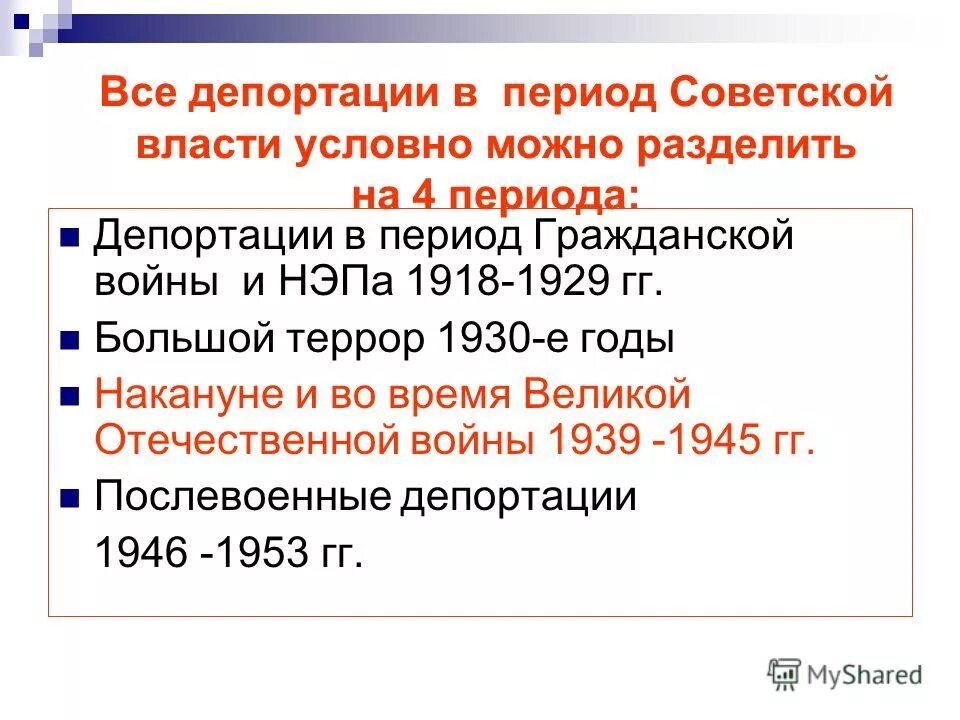 Все депортации в период Советской власти условно можно разделить на 4 периода:

Депортации в период Гражданской войны и НЭПа 1918-1929 гг.

Большой террор 1930-е годы

Накануне и во время Великой Отечественной войны 1939 -1945 гг.

Послевоенные депортации 1946 -1953 гг.

MyShared